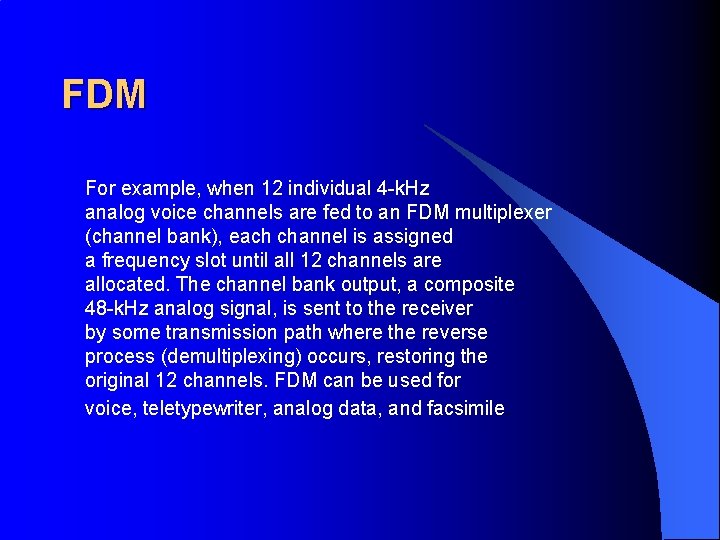 FDM

For example, when 12 individual 4-kHz analog voice channels are fed to an FDM multiplexer (channel bank), each channel is assigned a frequency slot until all 12 channels are allocated. The channel bank output, a composite 48-kHz analog signal, is sent to the receiver by some transmission path where the reverse process (demultiplexing) occurs, restoring the original 12 channels. FDM can be used for voice, teletypewriter, analog data, and facsimile